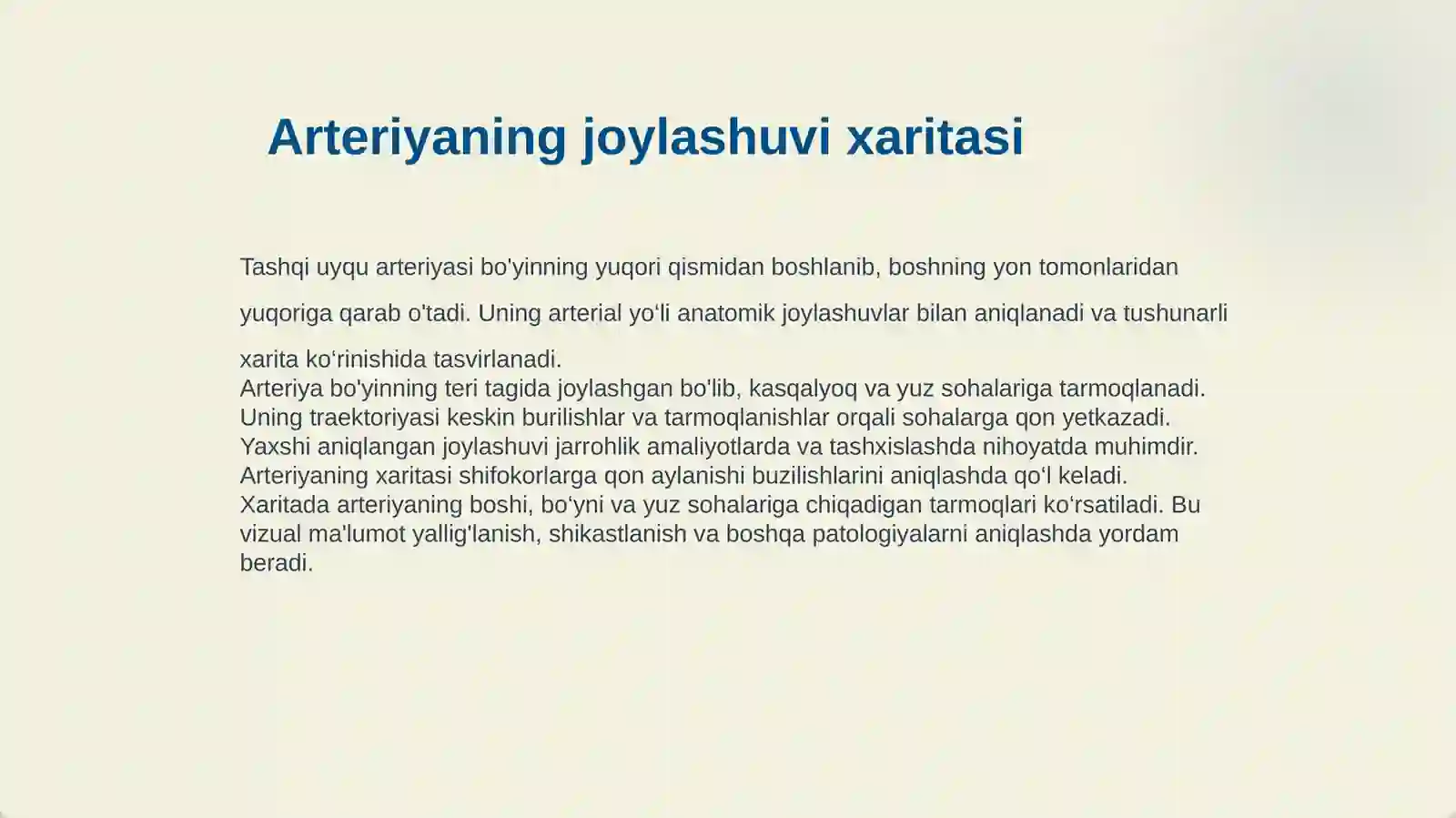 Arteriyaning joylashuvi xaritasi

Tashqi uyqu arteriyasi bo'yinning yuqori qismidan boshlanib, boshning yon tomonlaridan yuqoriga qarab o'tadi. Uning arterial yo‘li anatomik joylashuvlar bilan aniqlanadi va tushunarli xarita ko‘rinishida tasvirlanadi.
Arteriya bo'yinning teri tagida joylashgan bo'lib, kasqalyoq va yuz sohalariga tarmoqlanadi. Uning traektoriyasi keskin burilishlar va tarmoqlanishlar orqali sohalarga qon yetkazadi. Yaxshi aniqlangan joylashuvi jarrohlik amaliyotlarda va tashxislashda nihoyatda muhimdir. Arteriyaning xaritasi shifokorlarga qon aylanishi buzilishlarini aniqlashda qo‘l keladi. Xaritada arteriyaning boshi, bo‘yni va yuz sohalariga chiqadigan tarmoqlari ko‘rsatiladi. Bu vizual ma'lumot yallig'lanish, shikastlanish va boshqa patologiyalarni aniqlashda yordam beradi.